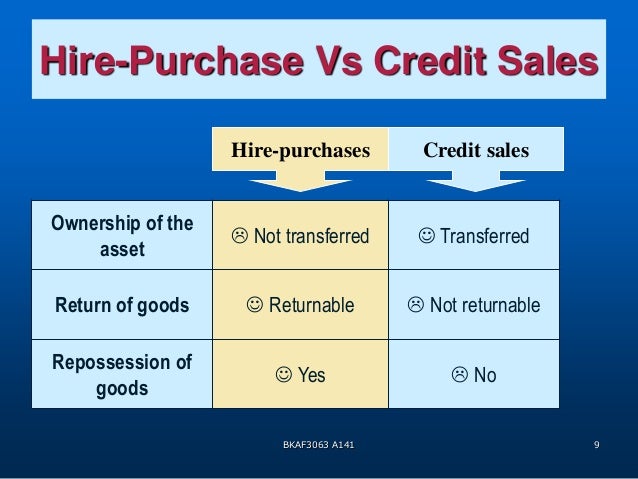 Hire-Purchase Vs Credit Sales

| | Hire-purchases | Credit sales |
|---|---|---|
| Ownership of the asset | ☹ Not transferred | ☺ Transferred |
| Return of goods | ☺ Returnable | ☹ Not returnable |
| Repossession of goods | ☺ Yes | ☹ No |

BKAF3063 A141

9